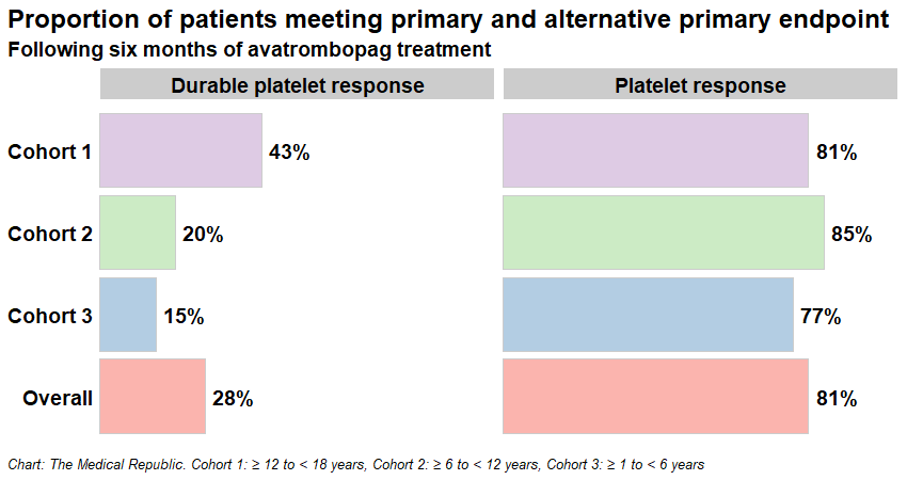 Proportion of patients meeting primary and alternative primary endpoint
Following six months of avatrombopag treatment

| | Durable platelet response | Platelet response |
|---|---|---|
| Cohort 1 | 43% | 81% |
| Cohort 2 | 20% | 85% |
| Cohort 3 | 15% | 77% |
| Overall | 28% | 81% |

Chart: The Medical Republic. Cohort 1: ≥ 12 to < 18 years, Cohort 2: ≥ 6 to < 12 years, Cohort 3: ≥ 1 to < 6 years